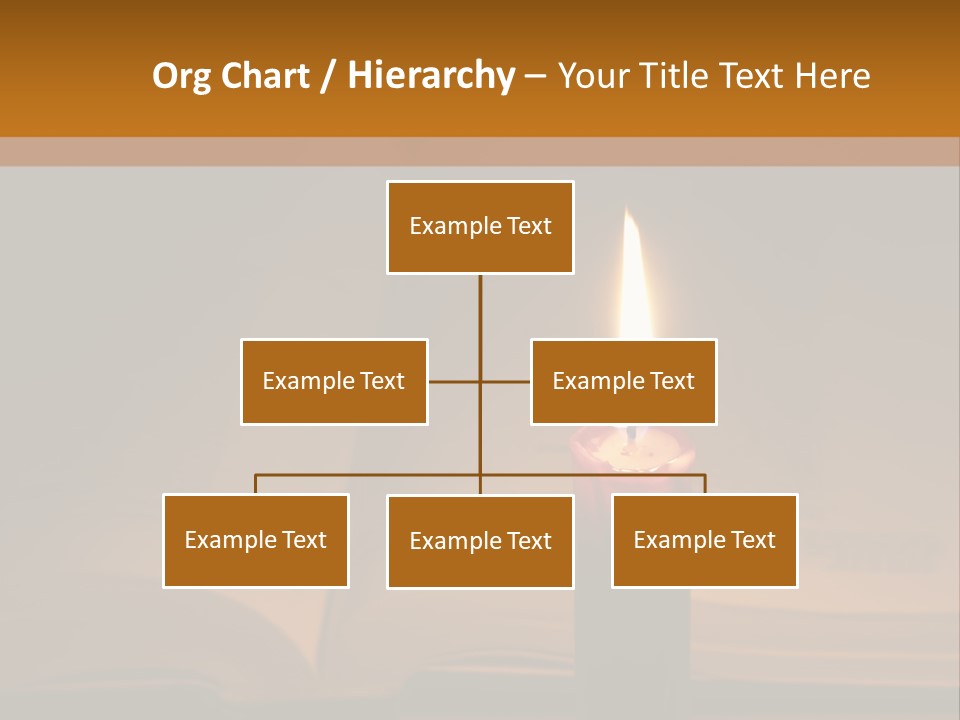 Org Chart / Hierarchy – Your Title Text Here

Example Text

Example Text

Example Text

Example Text

Example Text

Example Text